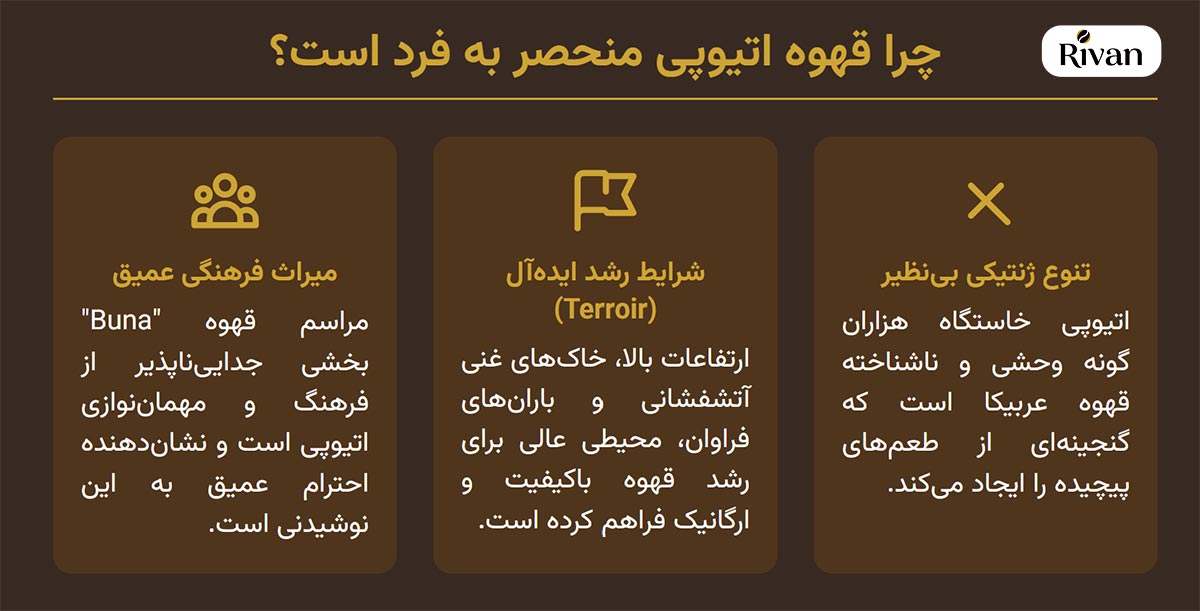 Rivan

چرا قهوه اتیوپی منحصر به فرد است؟

تنوع ژنتیکی بی‌نظیر

اتیوپی خاستگاه هزاران گونه وحشی و ناشناخته قهوه عربیکا است که گنجینه‌ای از طعم‌های پیچیده را ایجاد می‌کند.

شرایط رشد ایده‌آل (Terroir)

ارتفاعات بالا، خاک‌های غنی آتشفشانی و باران‌های فراوان، محیطی عالی برای رشد قهوه باکیفیت و ارگانیک فراهم کرده است.

میراث فرهنگی عمیق

مراسم قهوه "Buna" بخشی جدایی‌ناپذیر از فرهنگ و مهمان‌نوازی اتیوپی است و نشان‌دهنده احترام عمیق به این نوشیدنی است.